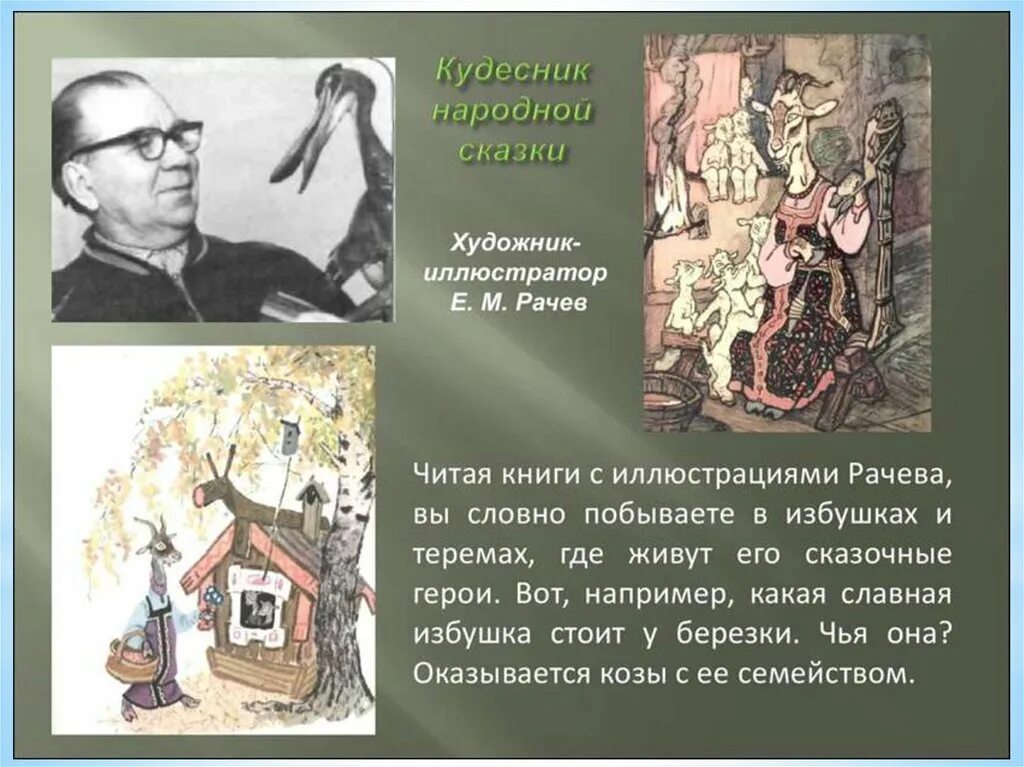 Кудесник народной сказки

Художник-иллюстратор Е. М. Рачев

Читая книги с иллюстрациями Рачева, вы словно побываете в избушках и теремах, где живут его сказочные герои. Вот, например, какая славная избушка стоит у березки. Чья она? Оказывается козы с ее семейством.